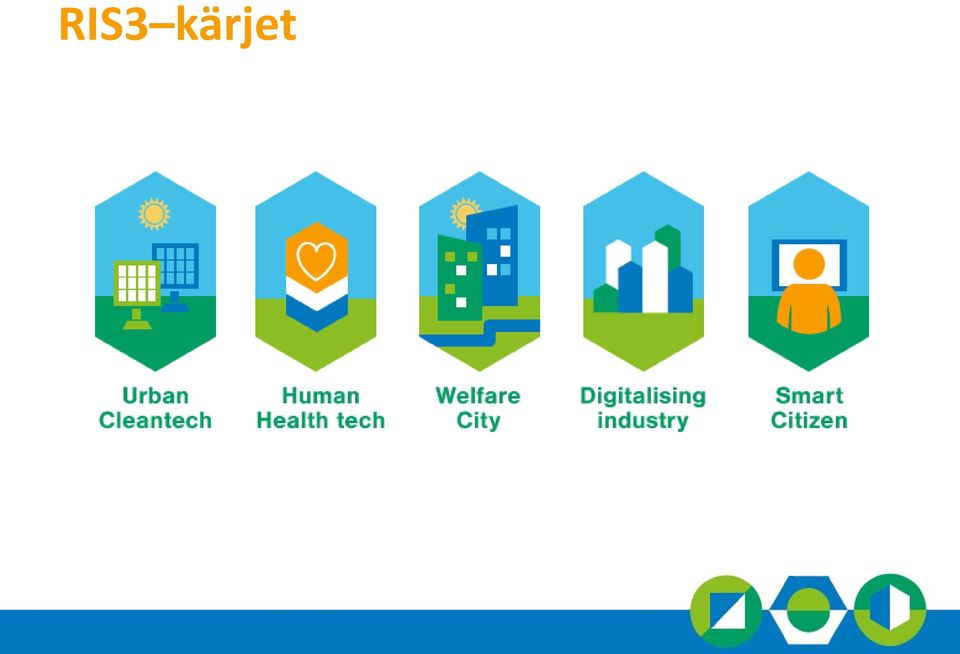 RIS3–kärjet

Urban Cleantech

Human Health tech

Welfare City

Digitalising industry

Smart Citizen